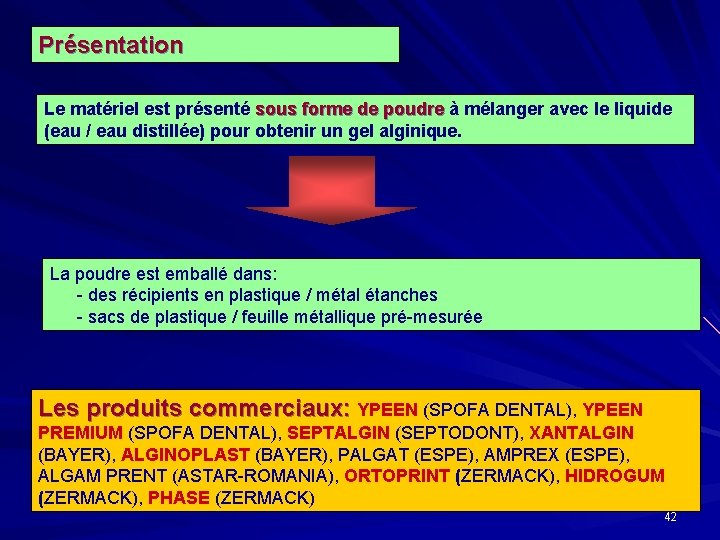 Présentation

Le matériel est présenté sous forme de poudre à mélanger avec le liquide (eau / eau distillée) pour obtenir un gel alginique.

La poudre est emballé dans:
- des récipients en plastique / métal étanches
- sacs de plastique / feuille métallique pré-mesurée

Les produits commerciaux: YPEEN (SPOFA DENTAL), YPEEN PREMIUM (SPOFA DENTAL), SEPTALGIN (SEPTODONT), XANTALGIN (BAYER), ALGINOPLAST (BAYER), PALGAT (ESPE), AMPREX (ESPE), ALGAM PRENT (ASTAR-ROMANIA), ORTOPRINT (ZERMACK), HIDROGUM (ZERMACK), PHASE (ZERMACK)

42